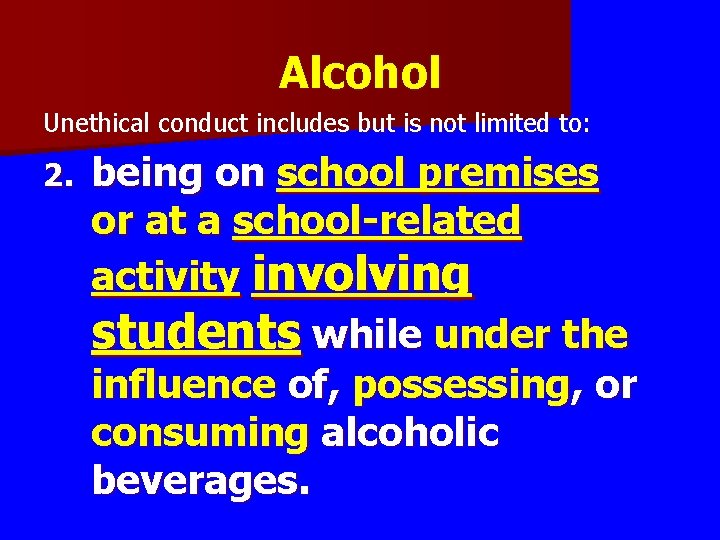 Alcohol

Unethical conduct includes but is not limited to:

2. being on school premises or at a school-related activity involving students while under the influence of, possessing, or consuming alcoholic beverages.